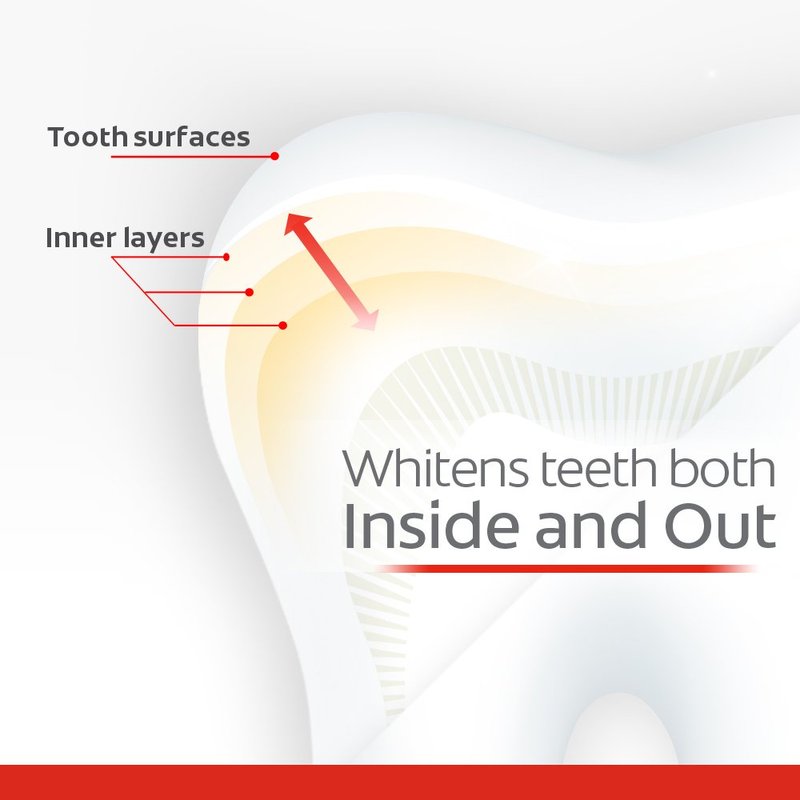 Tooth surfaces

Inner layers

Whitens teeth both
Inside and Out